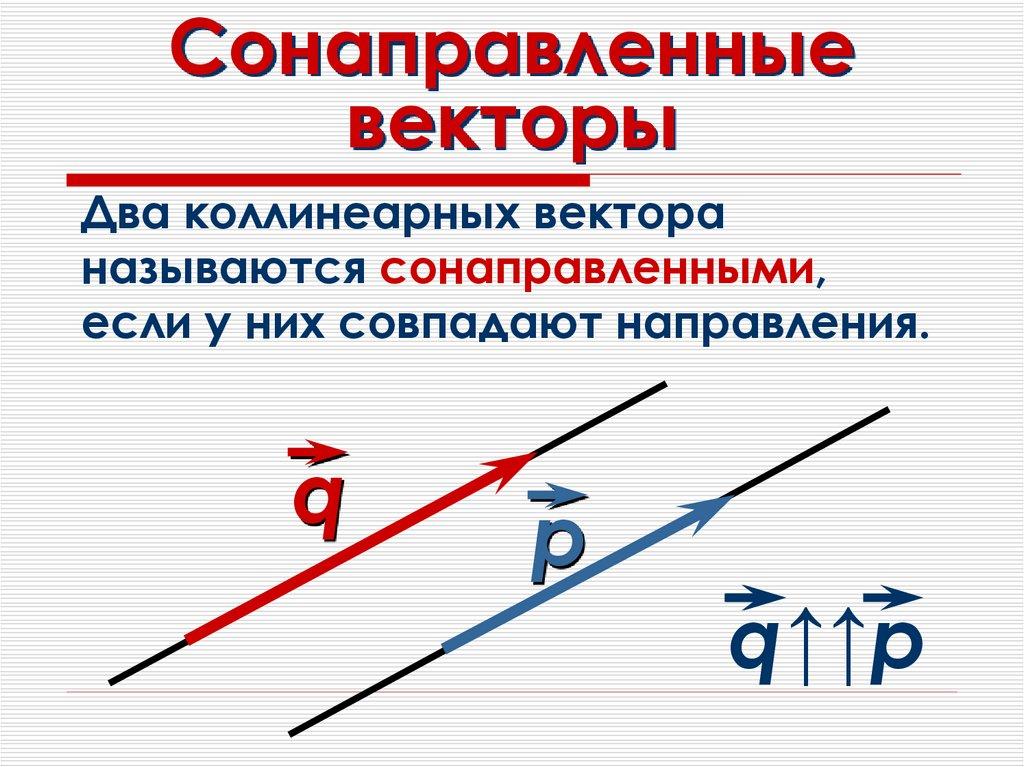 Сонаправленные векторы

Два коллинеарных вектора называются сонаправленными, если у них совпадают направления.

$\vec{q}$

$\vec{p}$

$\vec{q} \uparrow\uparrow \vec{p}$